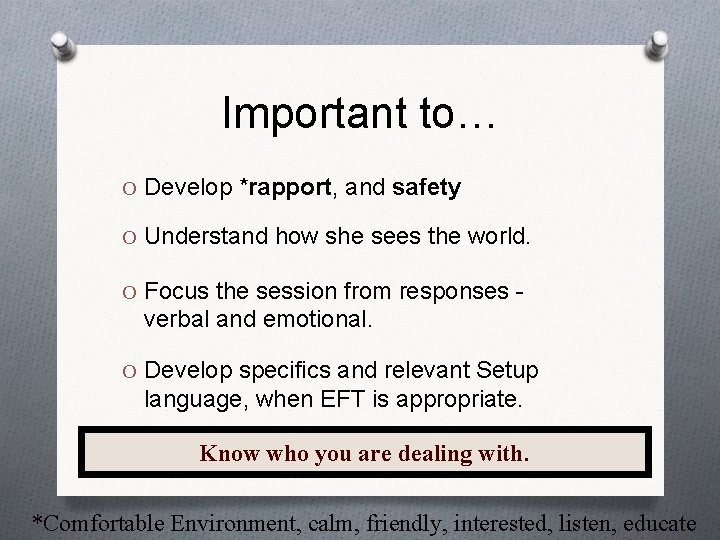 Important to…

O Develop *rapport, and safety

O Understand how she sees the world.

O Focus the session from responses - verbal and emotional.

O Develop specifics and relevant Setup language, when EFT is appropriate.

Know who you are dealing with.

*Comfortable Environment, calm, friendly, interested, listen, educate